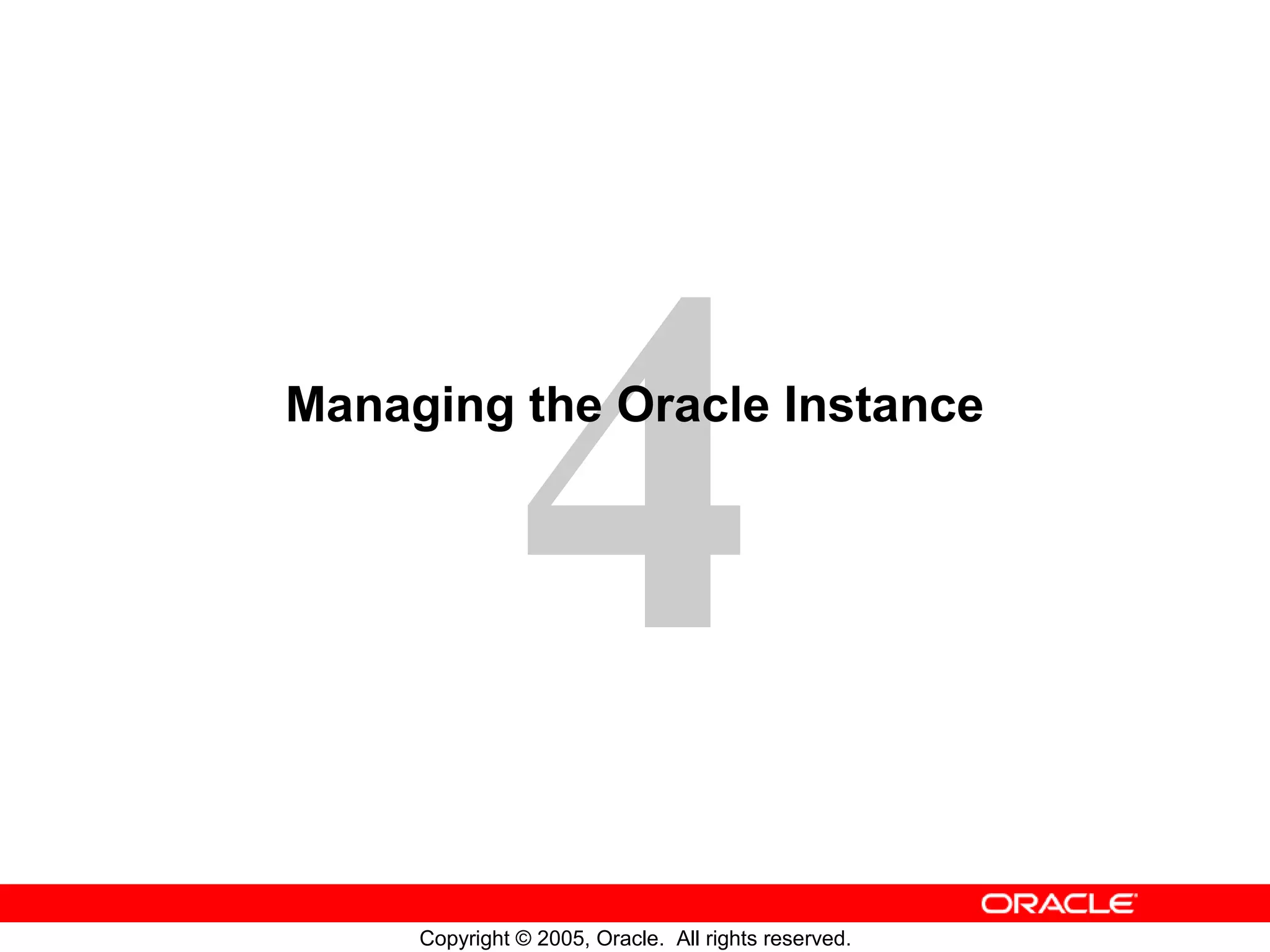 4

Managing the Oracle Instance

ORACLE

Copyright © 2005, Oracle. All rights reserved.